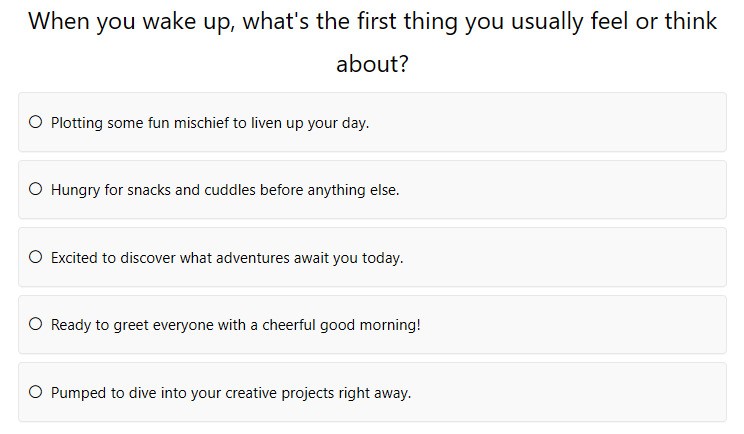 When you wake up, what's the first thing you usually feel or think about?

Plotting some fun mischief to liven up your day.

Hungry for snacks and cuddles before anything else.

Excited to discover what adventures await you today.

Ready to greet everyone with a cheerful good morning!

Pumped to dive into your creative projects right away.